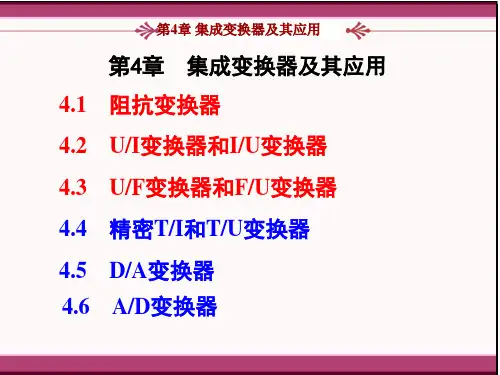 第4章 集成变换器及其应用

第4章 集成变换器及其应用

4.1 阻抗变换器

4.2 U/I变换器和I/U变换器

4.3 U/F变换器和F/U变换器

4.4 精密T/I和T/U变换器

4.5 D/A变换器

4.6 A/D变换器